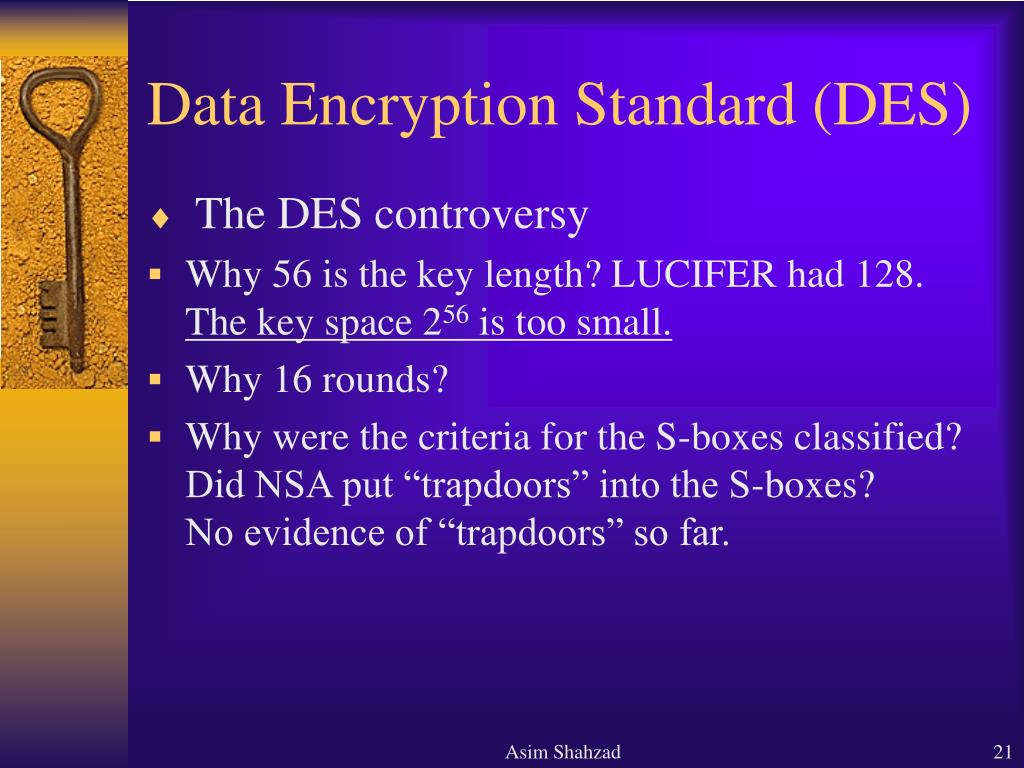 Data Encryption Standard (DES)

♦ The DES controversy

▪ Why 56 is the key length? LUCIFER had 128. The key space $2^{56}$ is too small.

▪ Why 16 rounds?

▪ Why were the criteria for the S-boxes classified? Did NSA put “trapdoors” into the S-boxes? No evidence of “trapdoors” so far.

Asim Shahzad

21